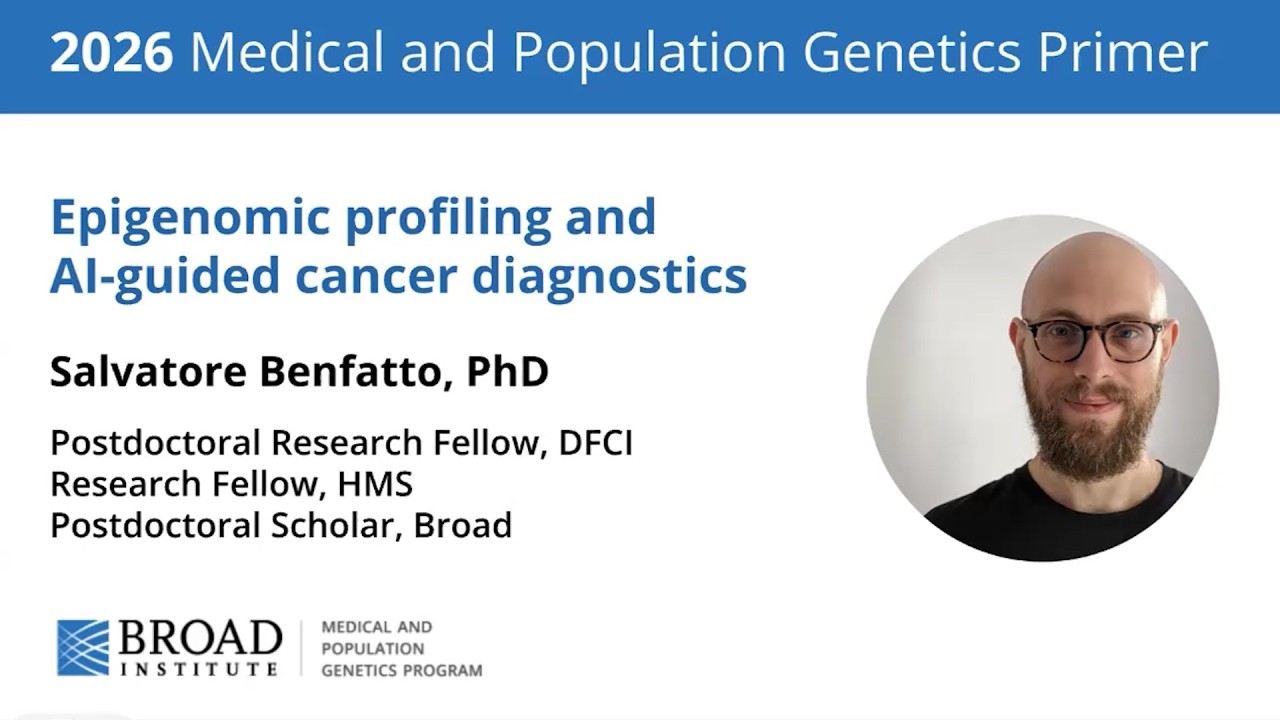 2026 Medical and Population Genetics Primer

Epigenomic profiling and AI-guided cancer diagnostics

Salvatore Benfatto, PhD

Postdoctoral Research Fellow, DFCI
Research Fellow, HMS
Postdoctoral Scholar, Broad

BROAD INSTITUTE

MEDICAL AND POPULATION GENETICS PROGRAM